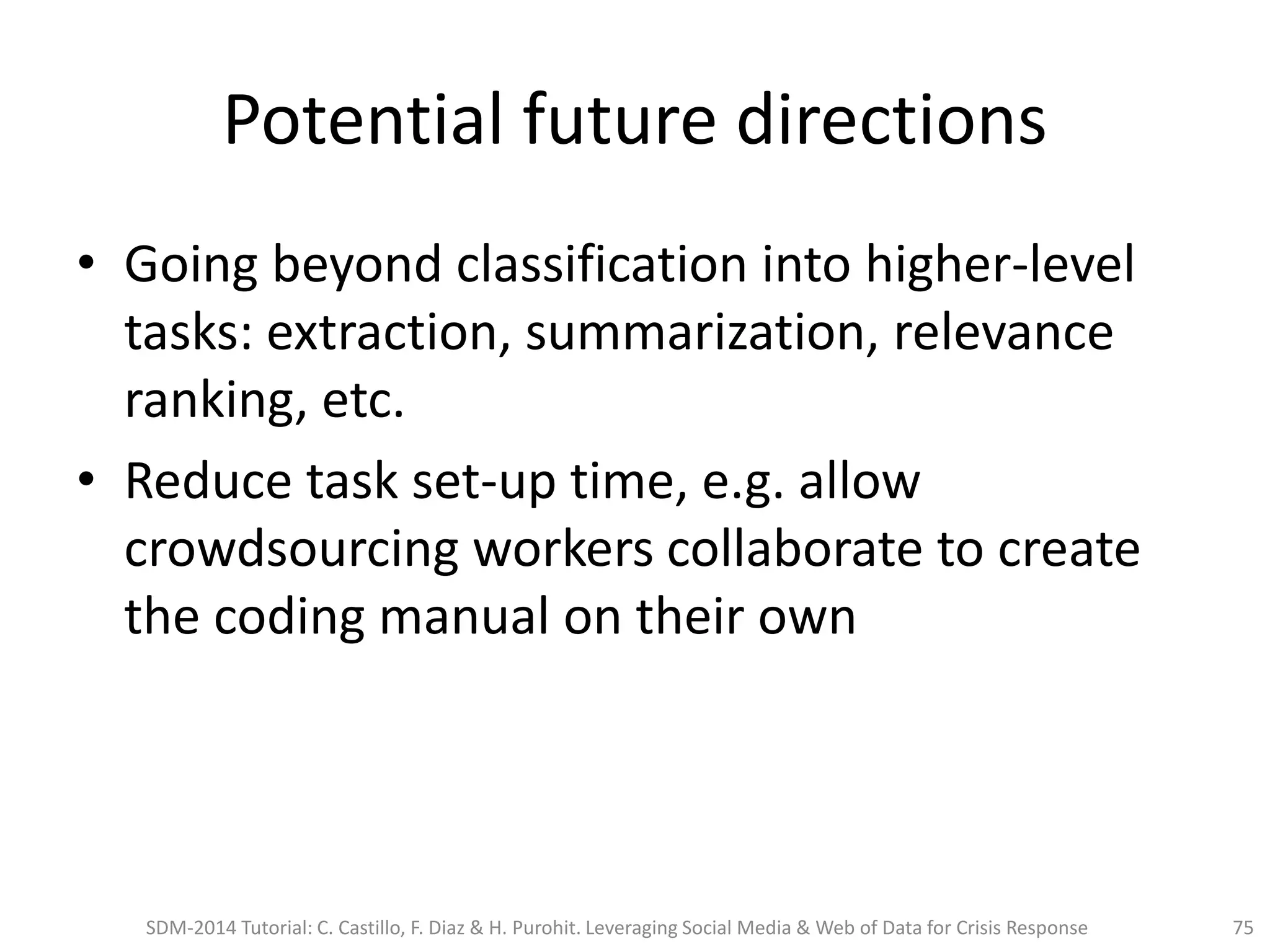 Potential future directions

• Going beyond classification into higher-level tasks: extraction, summarization, relevance ranking, etc.

• Reduce task set-up time, e.g. allow crowdsourcing workers collaborate to create the coding manual on their own

SDM-2014 Tutorial: C. Castillo, F. Diaz & H. Purohit. Leveraging Social Media & Web of Data for Crisis Response

75